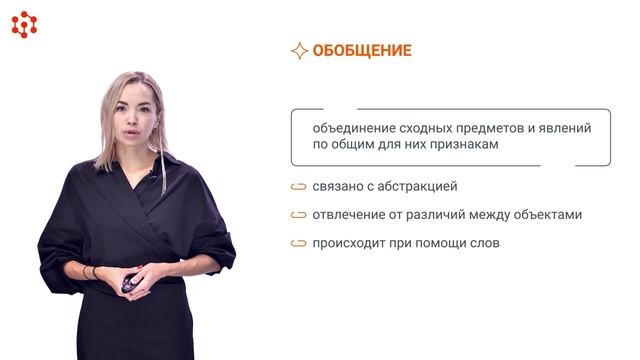 ОБОБЩЕНИЕ

объединение сходных предметов и явлений по общим для них признакам

связано с абстракцией

отвлечение от различий между объектами

происходит при помощи слов